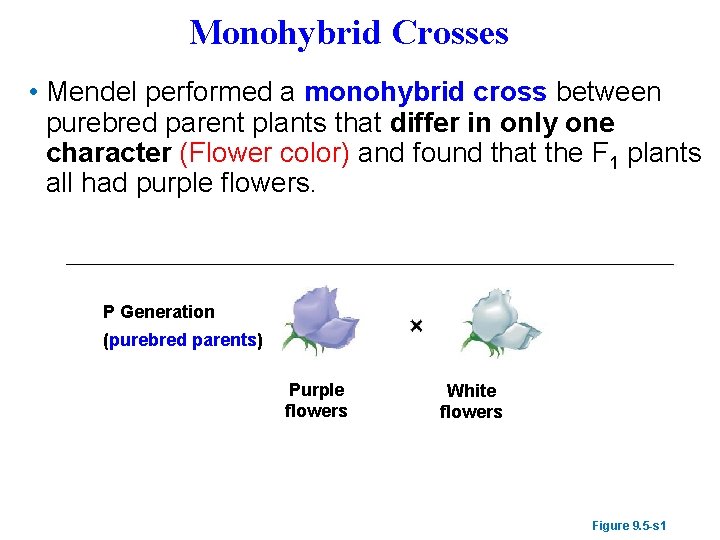 Monohybrid Crosses

• Mendel performed a monohybrid cross between purebred parent plants that differ in only one character (Flower color) and found that the $F_1$ plants all had purple flowers.

P Generation
(purebred parents)

×

Purple flowers

White flowers

Figure 9.5-s1